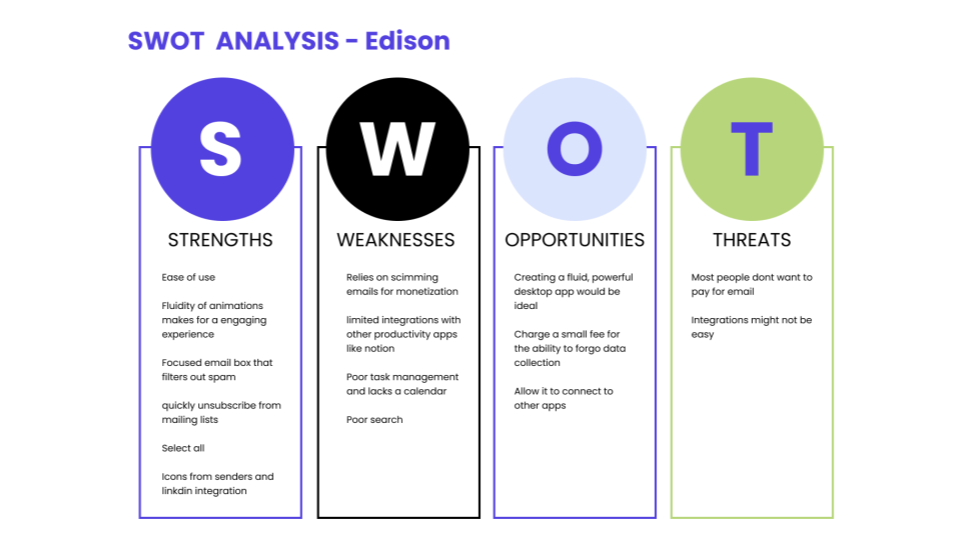 SWOT ANALYSIS - Edison

S

STRENGTHS

Ease of use

Fluidity of animations makes for a engaging experience

Focused email box that filters out spam

quickly unsubscribe from mailing lists

Select all

Icons from senders and linkdin integration

W

WEAKNESSES

Relies on scimming emails for monetization

limited integrations with other productivity apps like notion

Poor task management and lacks a calendar

Poor search

O

OPPORTUNITIES

Creating a fluid, powerful desktop app would be ideal

Charge a small fee for the ability to forgo data collection

Allow it to connect to other apps

T

THREATS

Most people dont want to pay for email

Integrations might not be easy